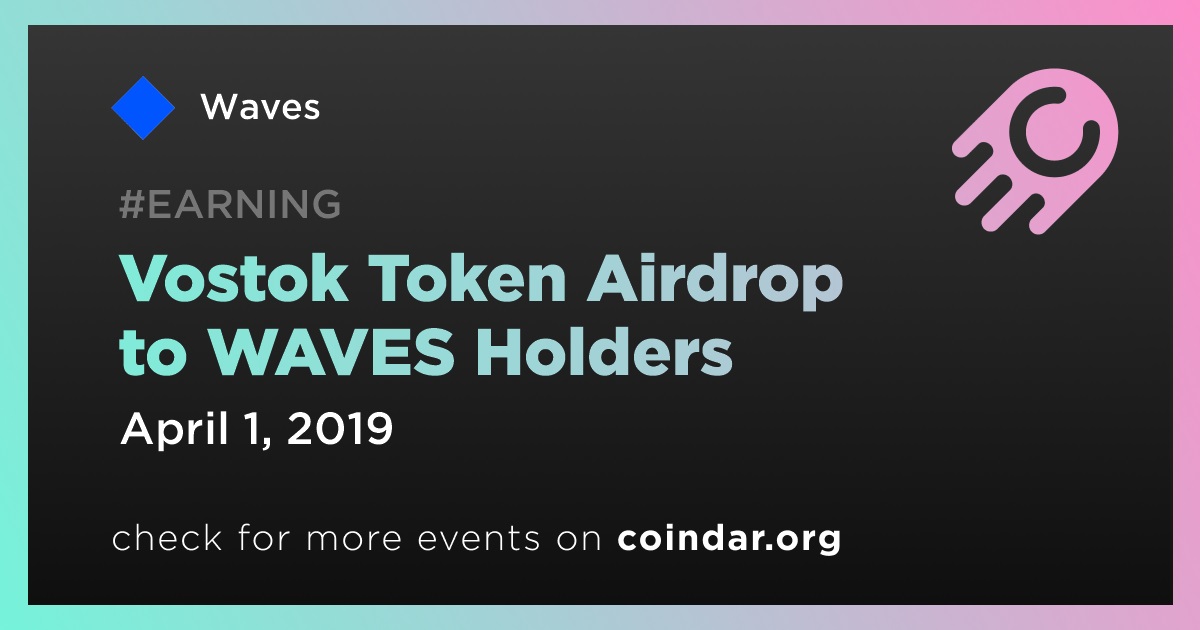 Waves

#EARNING

Vostok Token Airdrop to WAVES Holders

April 1, 2019

check for more events on coindar.org